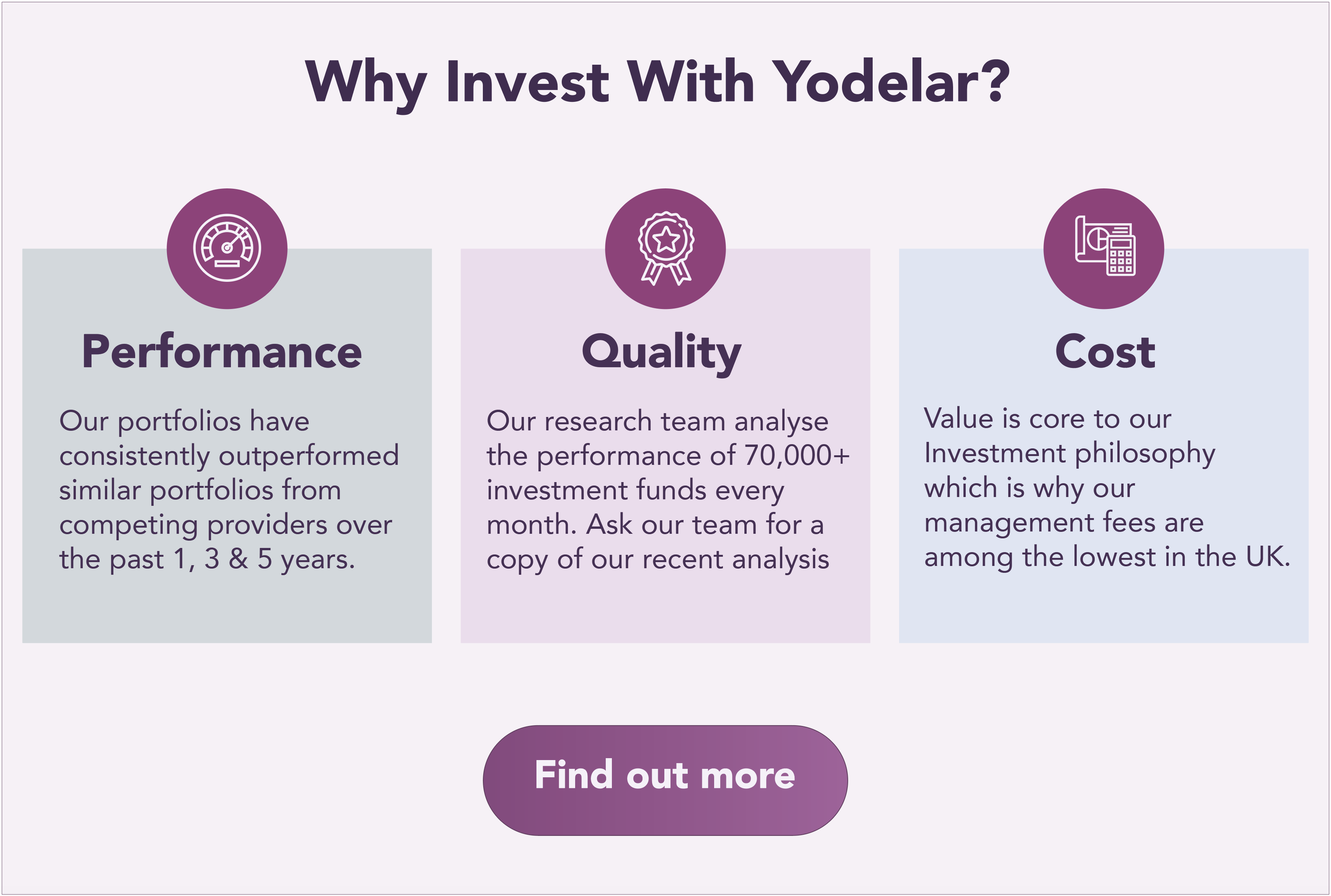 Why Invest With Yodelar?

Performance

Our portfolios have consistently outperformed similar portfolios from competing providers over the past 1, 3 & 5 years.

Quality

Our research team analyse the performance of 70,000+ investment funds every month. Ask our team for a copy of our recent analysis

Cost

Value is core to our Investment philosophy which is why our management fees are among the lowest in the UK.

Find out more